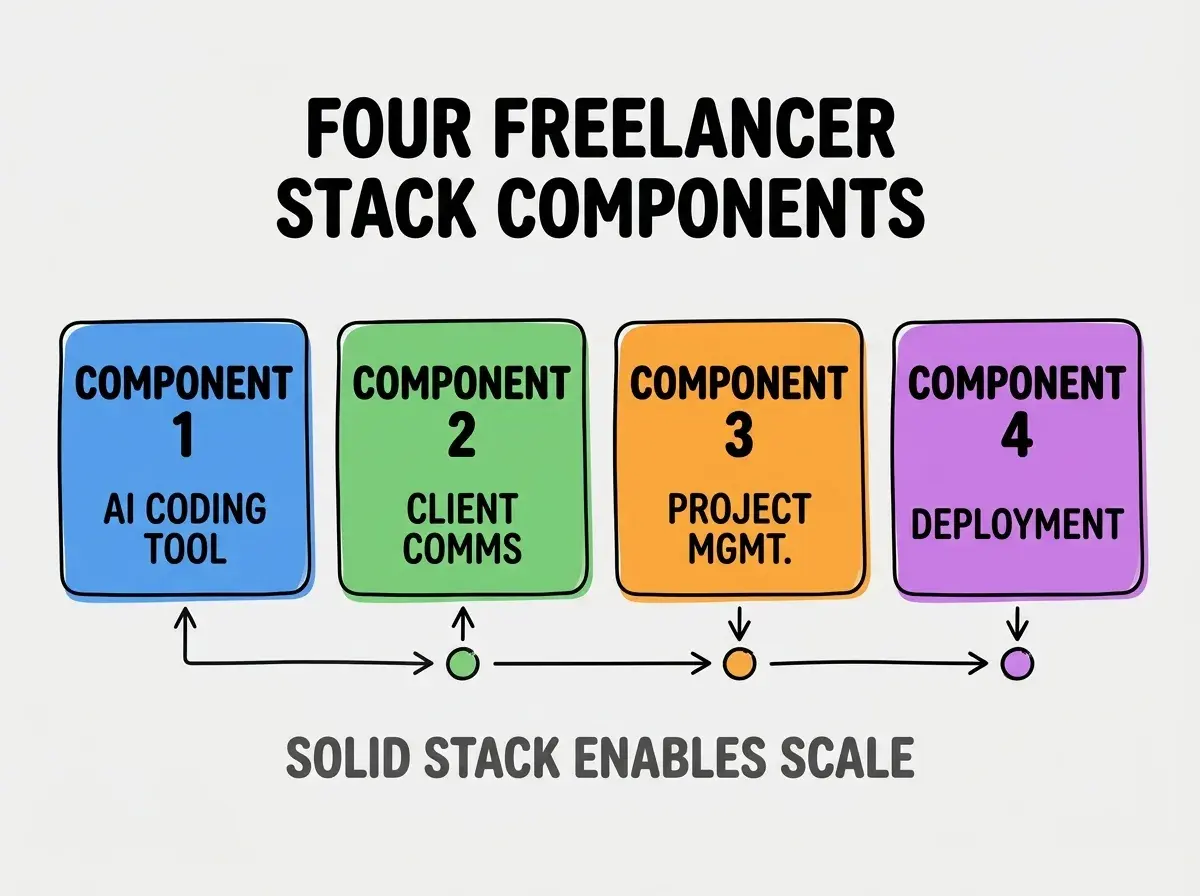 FOUR FREELANCER STACK COMPONENTS

COMPONENT 1
AI CODING TOOL

COMPONENT 2
CLIENT COMMS

COMPONENT 3
PROJECT MGMT.

COMPONENT 4
DEPLOYMENT

SOLID STACK ENABLES SCALE